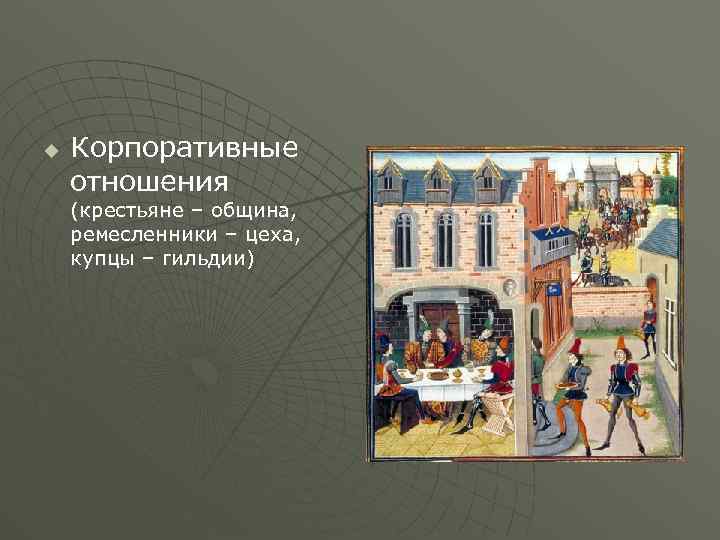 Корпоративные отношения (крестьяне – община, ремесленники – цеха, купцы – гильдии)